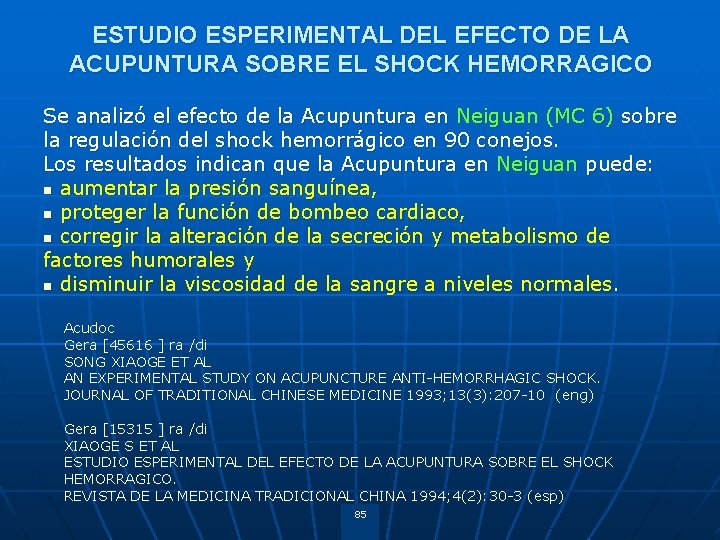 ESTUDIO ESPERIMENTAL DEL EFECTO DE LA ACUPUNTURA SOBRE EL SHOCK HEMORRAGICO

Se analizó el efecto de la Acupuntura en Neiguan (MC 6) sobre la regulación del shock hemorrágico en 90 conejos.
Los resultados indican que la Acupuntura en Neiguan puede:
▪ aumentar la presión sanguínea,
▪ proteger la función de bombeo cardiaco,
▪ corregir la alteración de la secreción y metabolismo de factores humorales y
▪ disminuir la viscosidad de la sangre a niveles normales.

Acudoc
Gera [45616 ] ra /di
SONG XIAOGE ET AL
AN EXPERIMENTAL STUDY ON ACUPUNCTURE ANTI-HEMORRHAGIC SHOCK.
JOURNAL OF TRADITIONAL CHINESE MEDICINE 1993;13(3):207-10 (eng)

Gera [15315 ] ra /di
XIAOGE S ET AL
ESTUDIO ESPERIMENTAL DEL EFECTO DE LA ACUPUNTURA SOBRE EL SHOCK HEMORRAGICO.
REVISTA DE LA MEDICINA TRADICIONAL CHINA 1994;4(2):30-3 (esp)

85